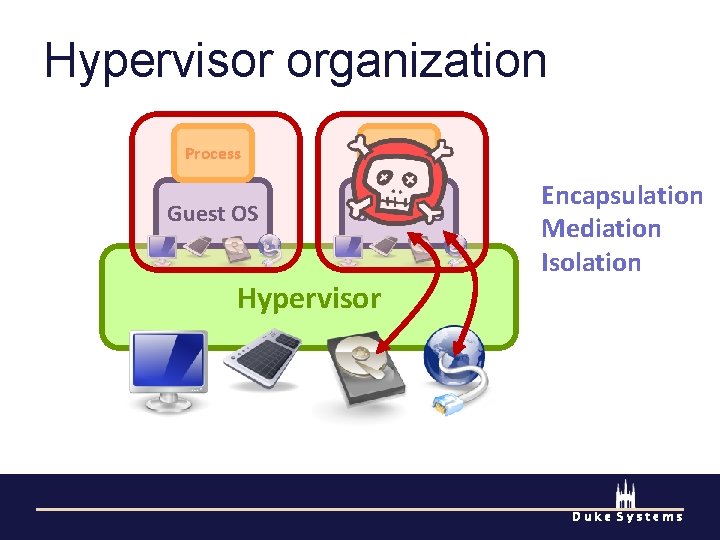 Hypervisor organization

Process

Guest OS

Hypervisor

Encapsulation
Mediation
Isolation

Duke Systems